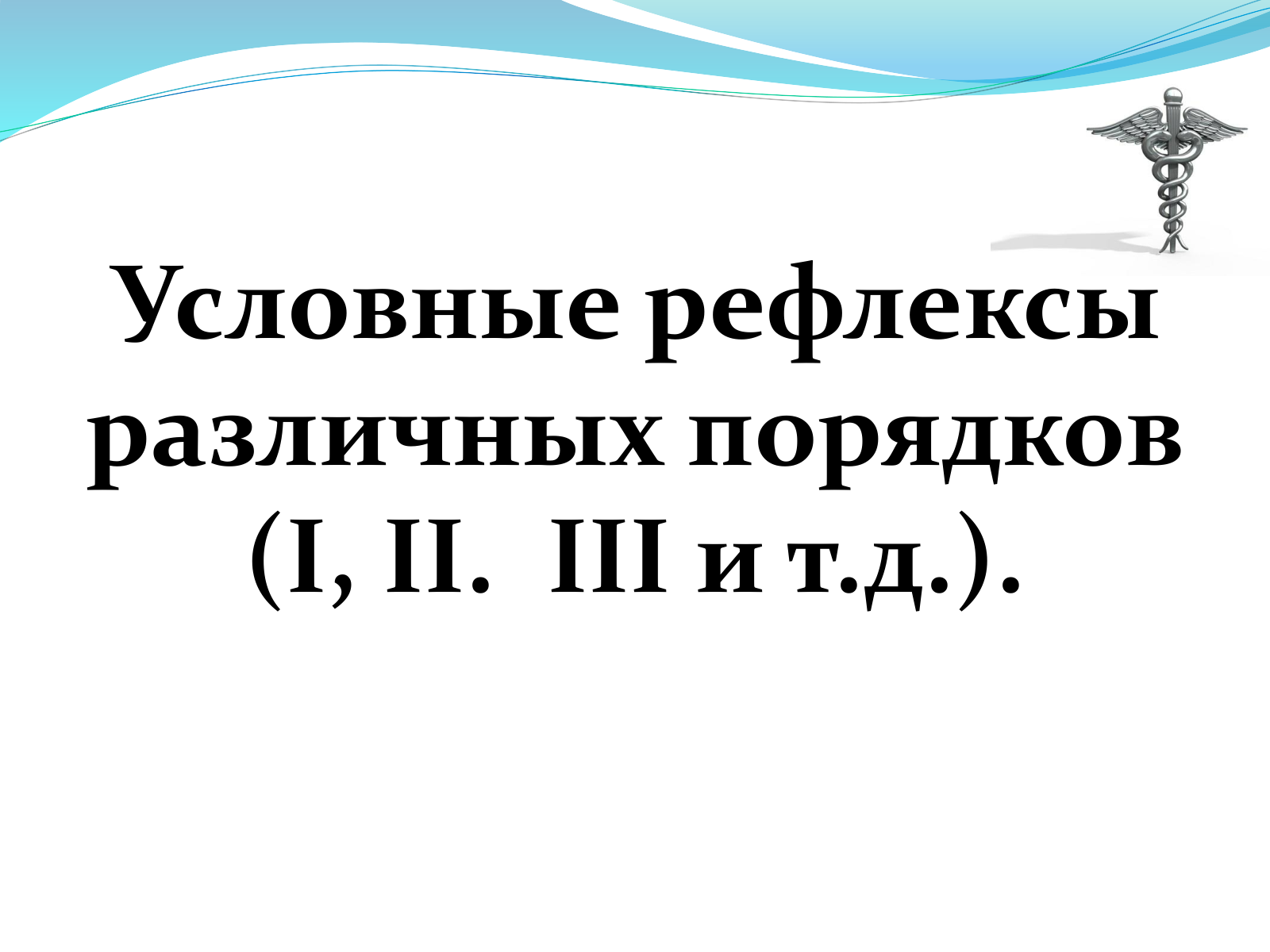 Условные рефлексы различных порядков (I, II.  III и т.д.).